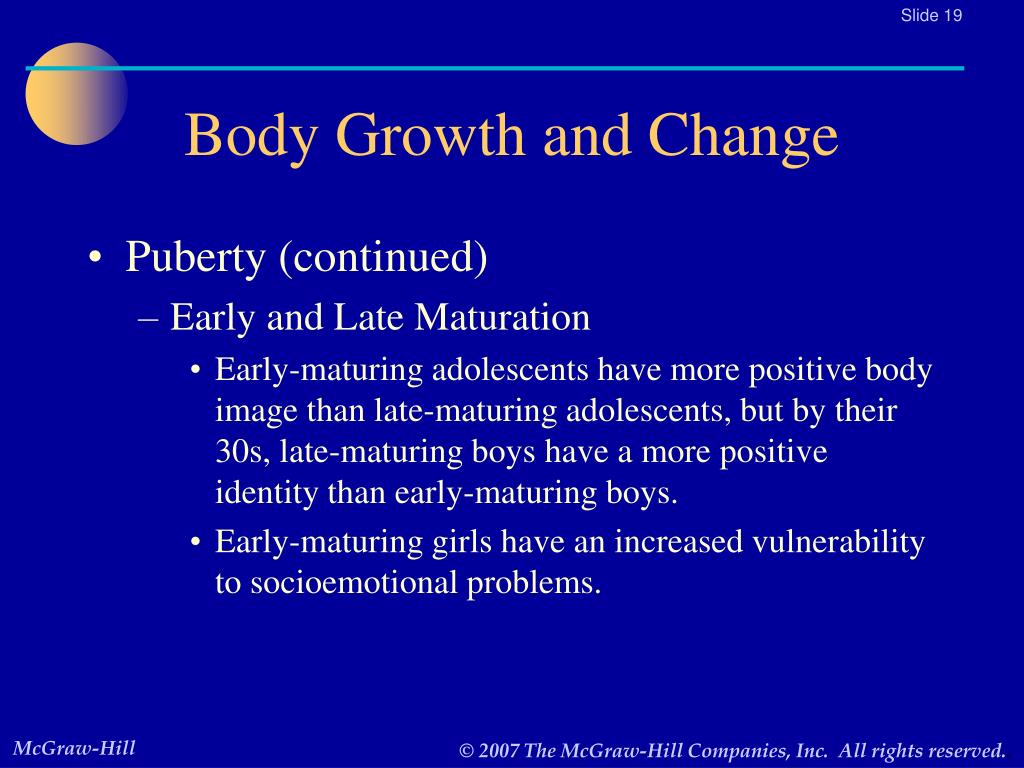 Slide 19

Body Growth and Change

• Puberty (continued)
– Early and Late Maturation
• Early-maturing adolescents have more positive body image than late-maturing adolescents, but by their 30s, late-maturing boys have a more positive identity than early-maturing boys.
• Early-maturing girls have an increased vulnerability to socioemotional problems.

McGraw-Hill

© 2007 The McGraw-Hill Companies, Inc. All rights reserved.